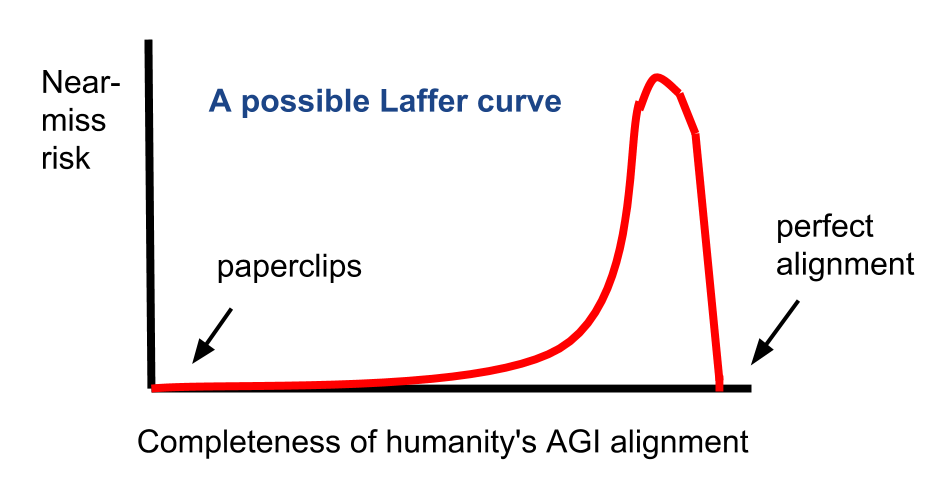 Near-miss risk

A possible Laffer curve

paperclips

perfect alignment

Completeness of humanity's AGI alignment